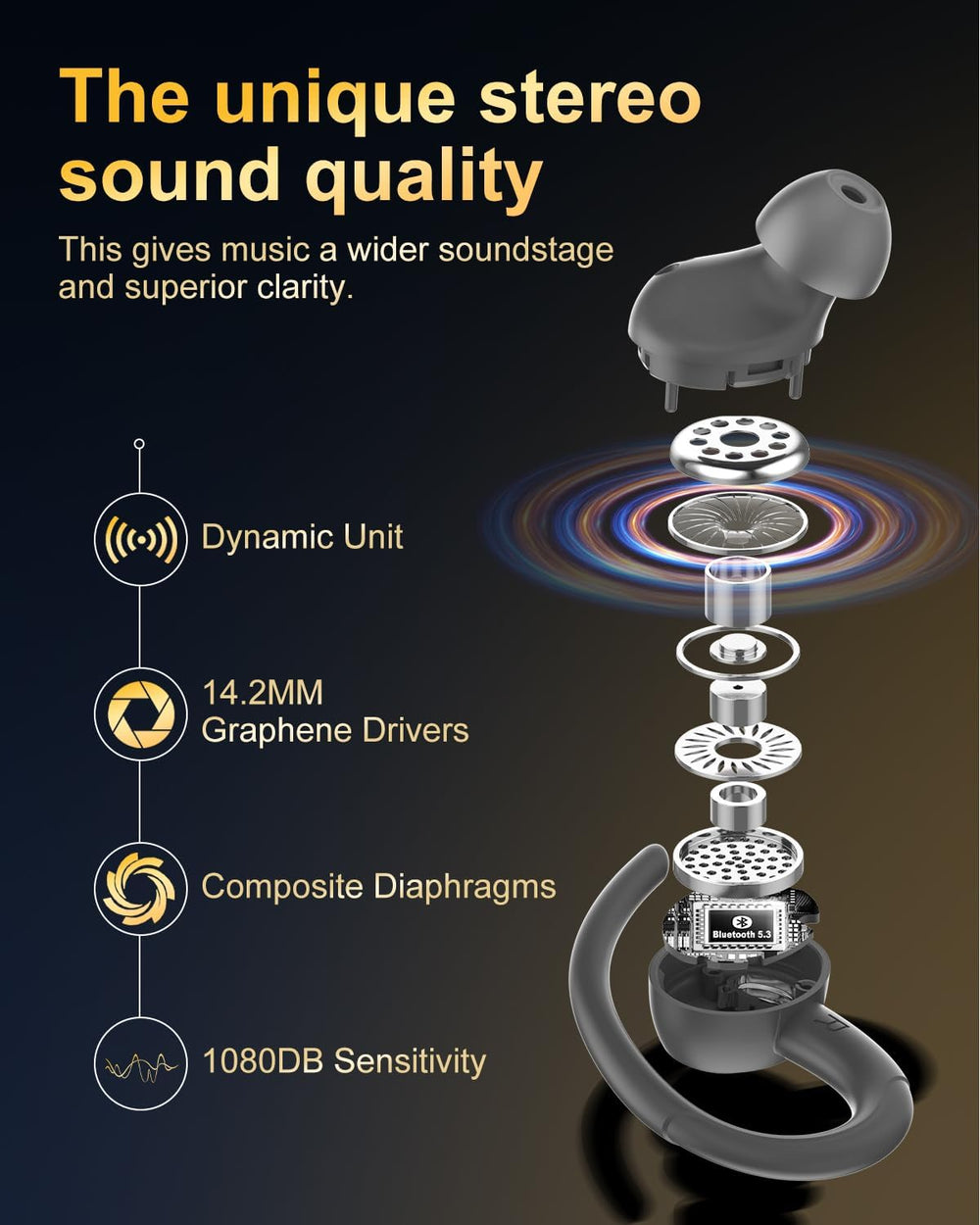 The unique stereo sound quality

This gives music a wider soundstage and superior clarity.

Dynamic Unit

14.2MM
Graphene Drivers

Composite Diaphragms

1080DB Sensitivity

Bluetooth 5.3

R